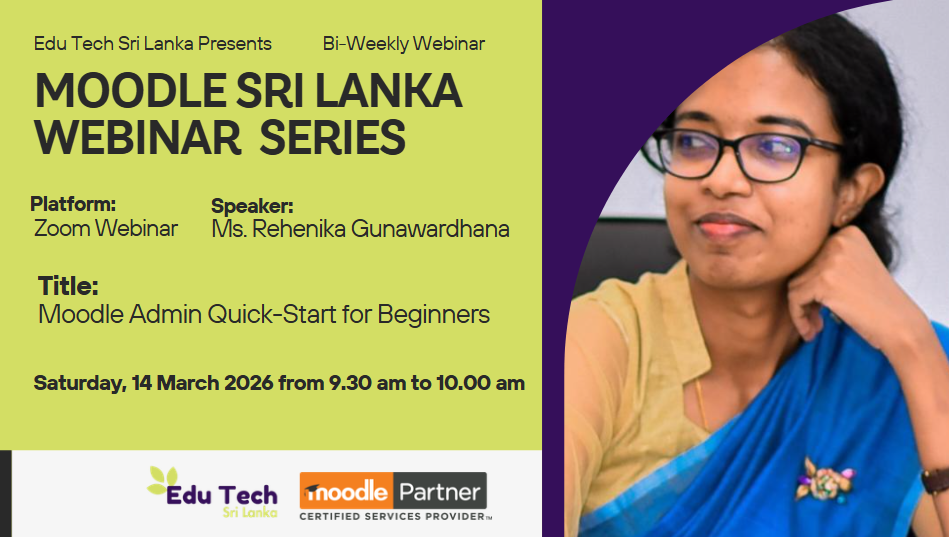 Edu Tech Sri Lanka Presents

Bi-Weekly Webinar

MOODLE SRI LANKA WEBINAR SERIES

Platform:
Zoom Webinar

Speaker:
Ms. Rehenika Gunawardhana

Title:
Moodle Admin Quick-Start for Beginners

Saturday, 14 March 2026 from 9.30 am to 10.00 am

Edu Tech
Sri Lanka

moodle Partner
CERTIFIED SERVICES PROVIDER™